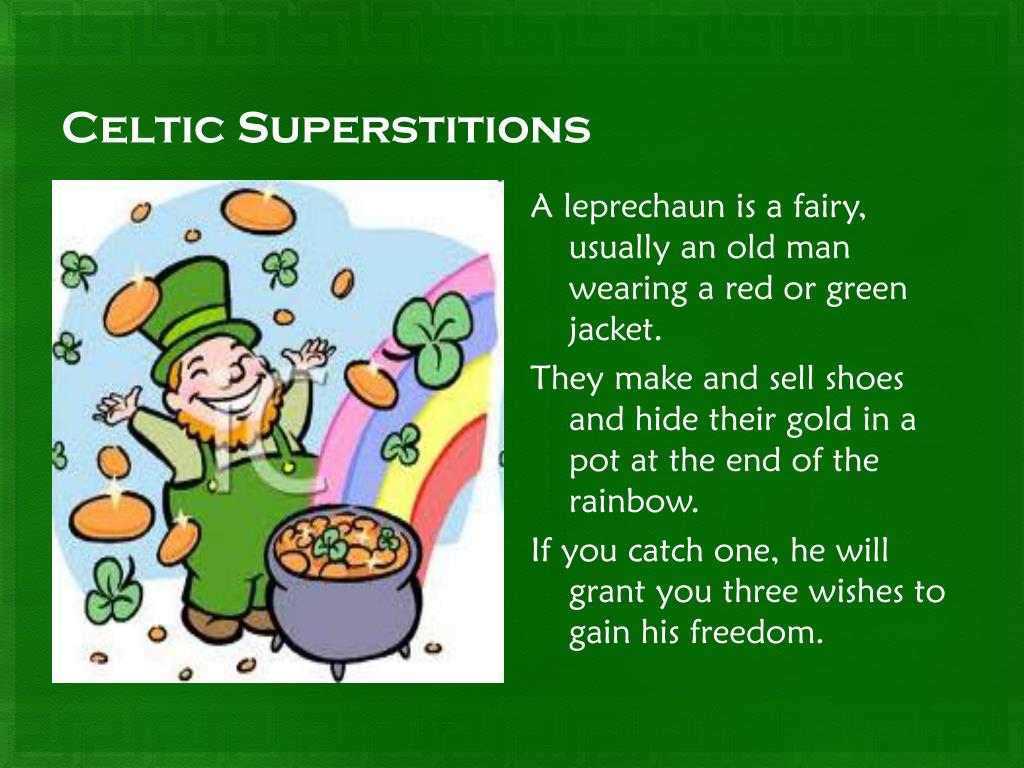 Celtic Superstitions

A leprechaun is a fairy, usually an old man wearing a red or green jacket.

They make and sell shoes and hide their gold in a pot at the end of the rainbow.

If you catch one, he will grant you three wishes to gain his freedom.